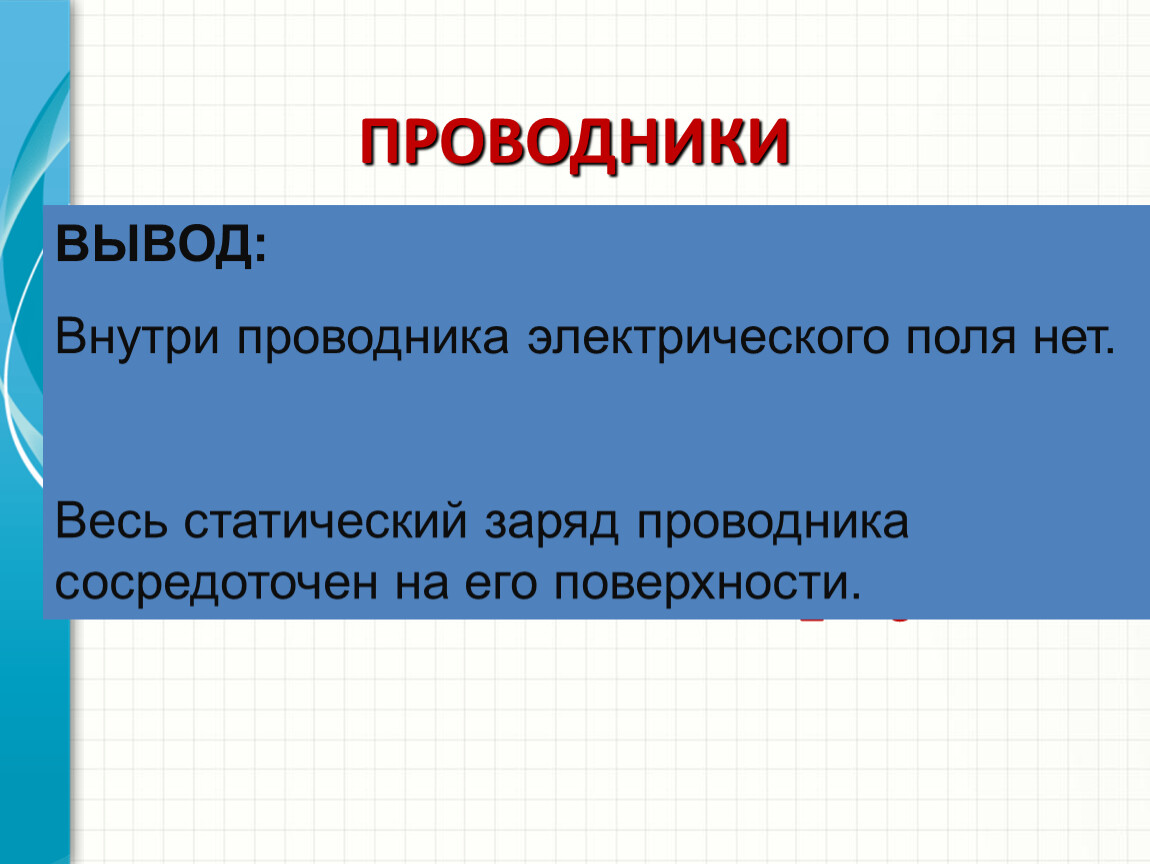 ПРОВОДНИКИ

ВЫВОД:

Внутри проводника электрического поля нет.

Весь статический заряд проводника сосредоточен на его поверхности.